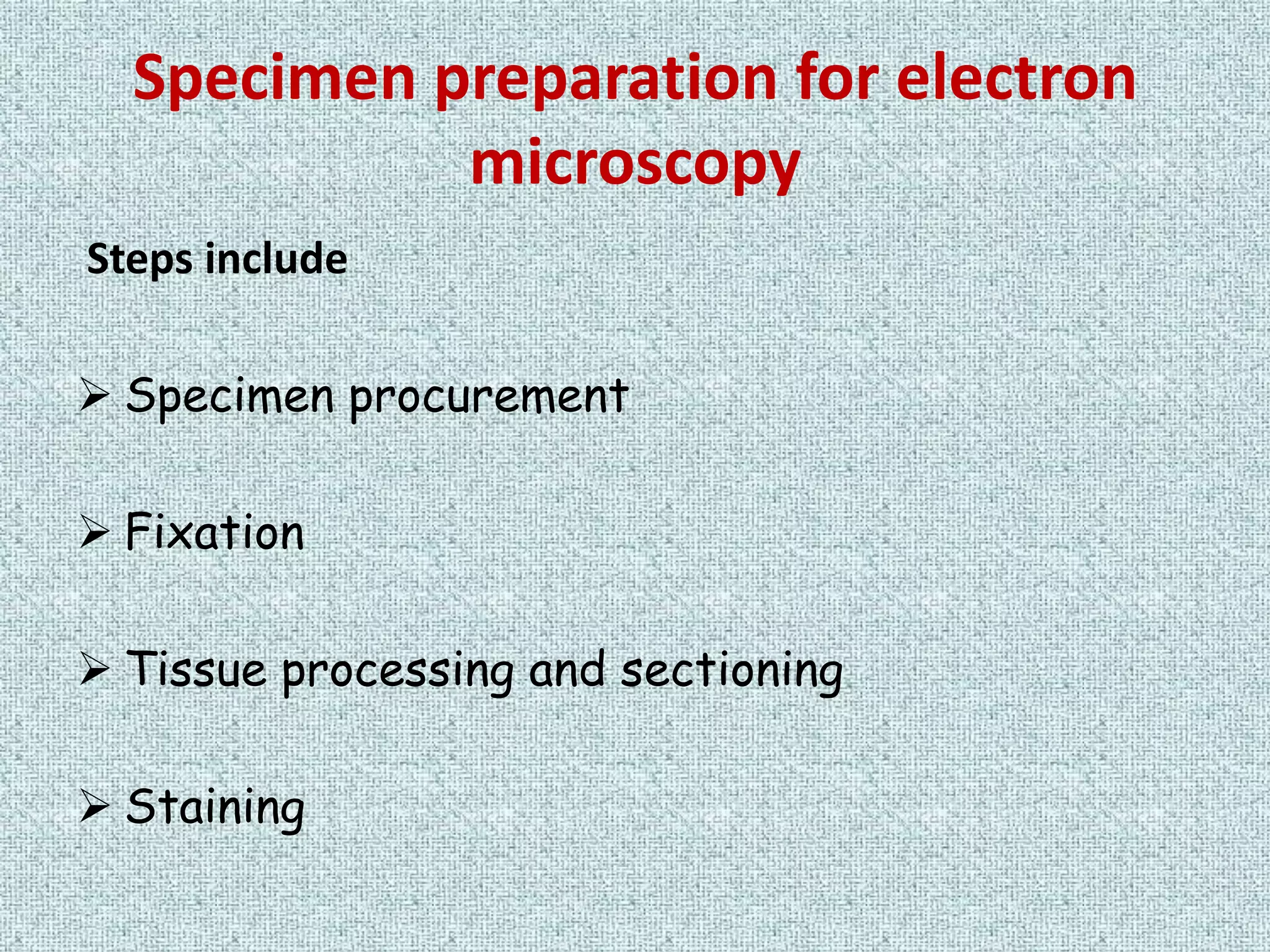 Specimen preparation for electron microscopy

Steps include

➢ Specimen procurement

➢ Fixation

➢ Tissue processing and sectioning

➢ Staining